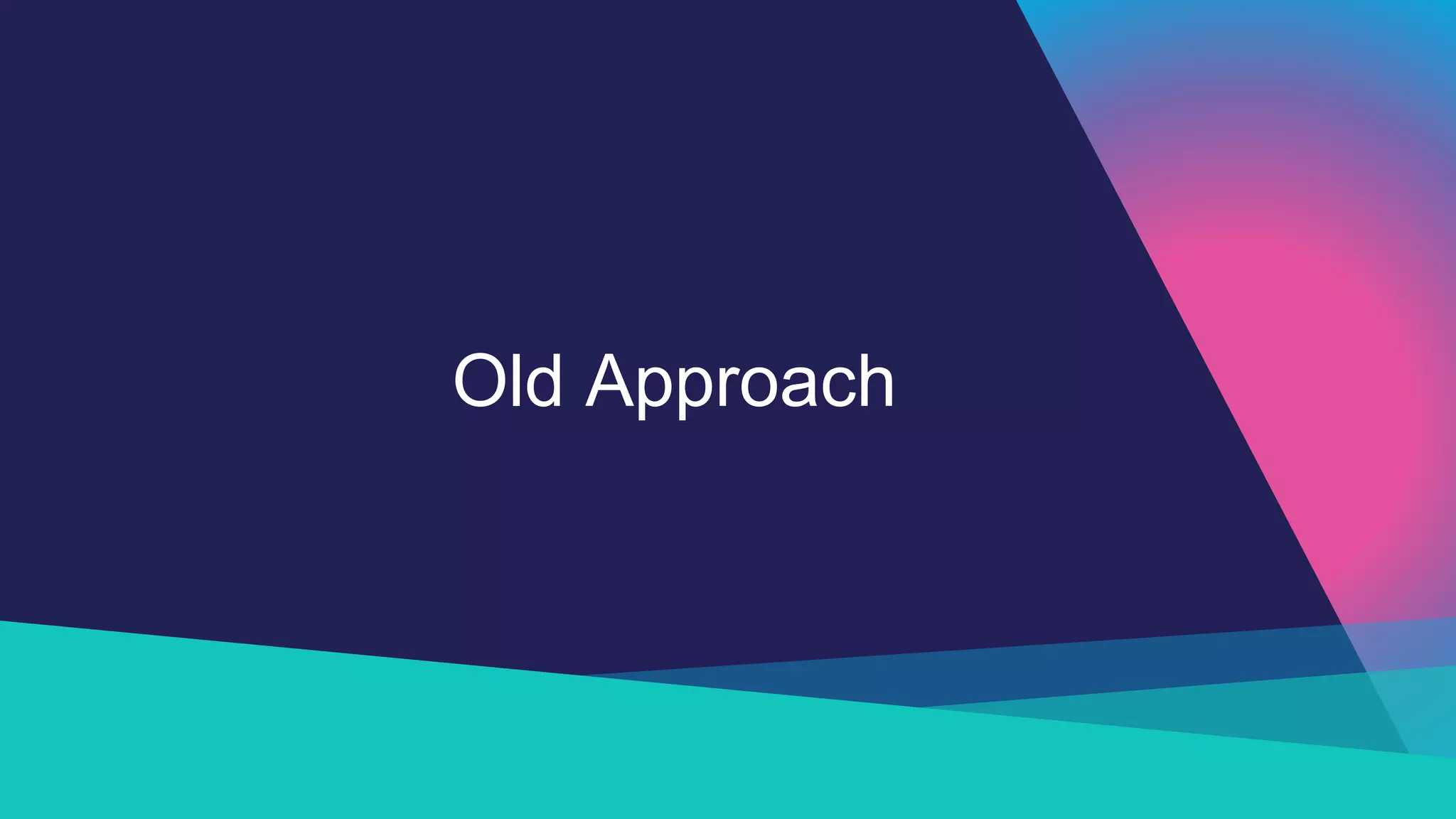 Old Approach